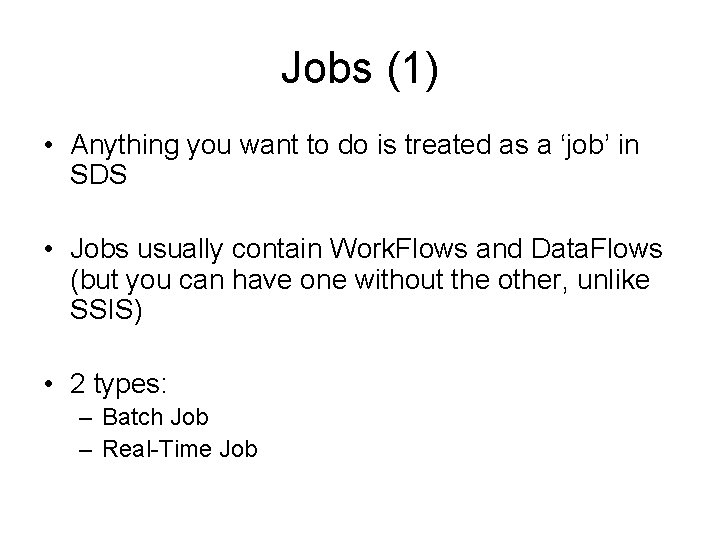 Jobs (1)

• Anything you want to do is treated as a ‘job’ in SDS

• Jobs usually contain WorkFlows and DataFlows (but you can have one without the other, unlike SSIS)

• 2 types:
– Batch Job
– Real-Time Job